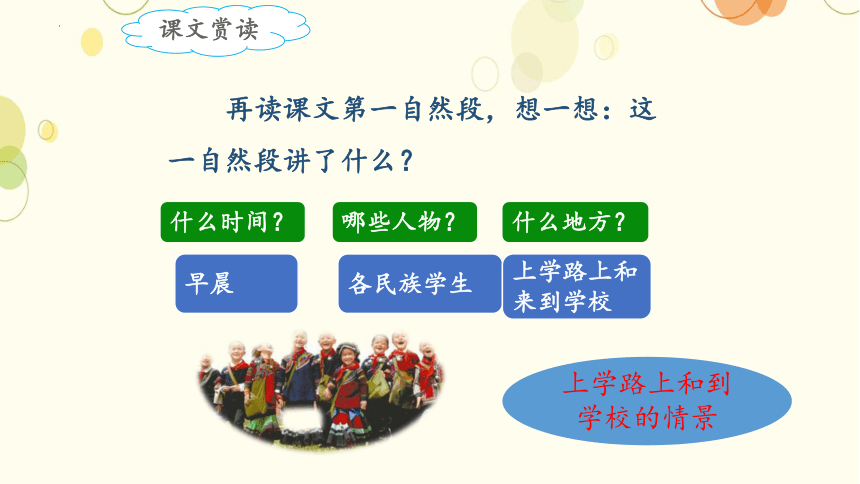 课文赏读

再读课文第一自然段，想一想：这一自然段讲了什么？

什么时间？

哪些人物？

什么地方？

早晨

各民族学生

上学路上和来到学校

上学路上和到学校的情景